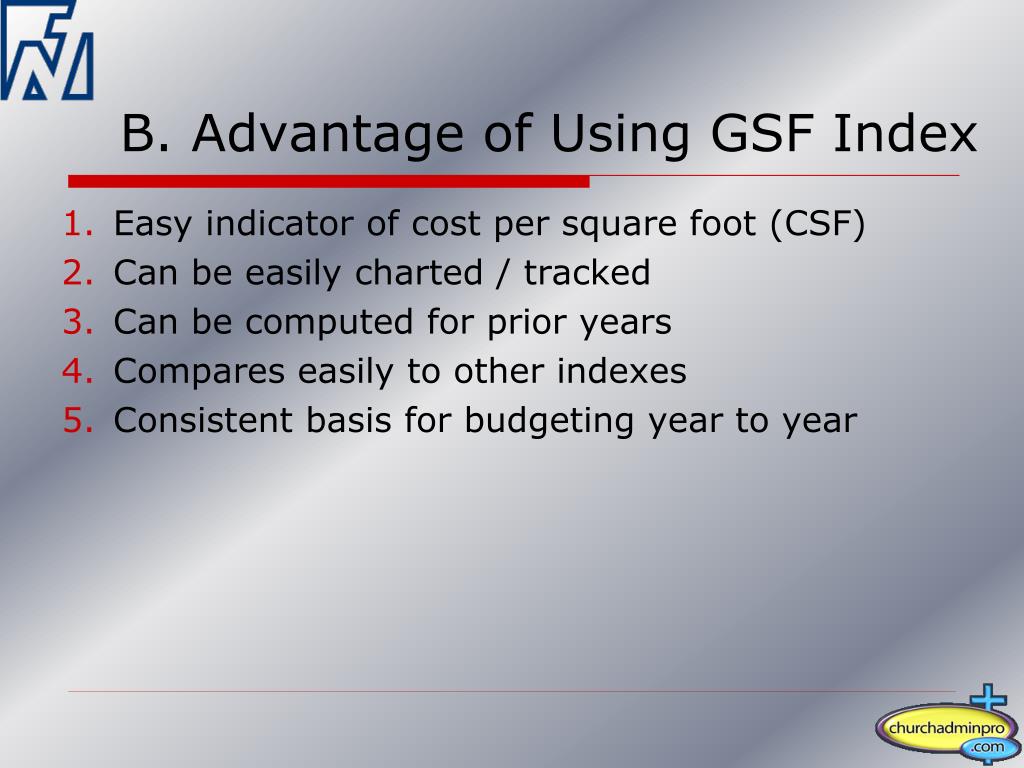 B. Advantage of Using GSF Index

1. Easy indicator of cost per square foot (CSF)
2. Can be easily charted / tracked
3. Can be computed for prior years
4. Compares easily to other indexes
5. Consistent basis for budgeting year to year

churchadminpro .com